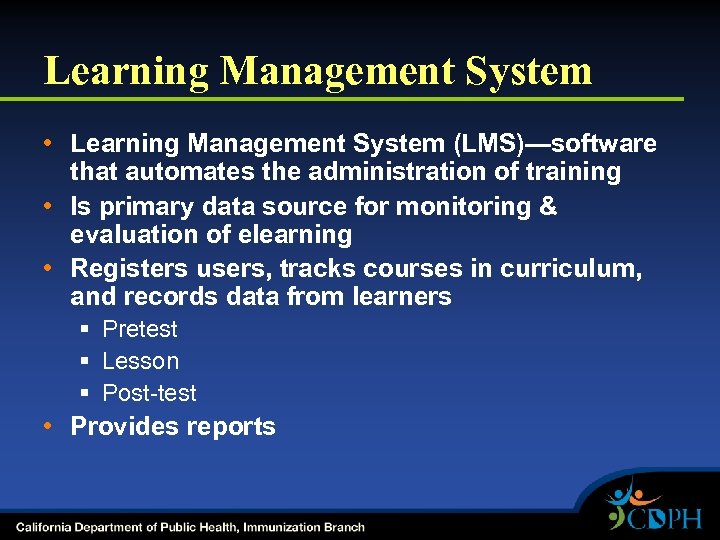 Learning Management System

• Learning Management System (LMS)—software that automates the administration of training
• Is primary data source for monitoring & evaluation of elearning
• Registers users, tracks courses in curriculum, and records data from learners
  ▪ Pretest
  ▪ Lesson
  ▪ Post-test
• Provides reports

California Department of Public Health, Immunization Branch

CDPH